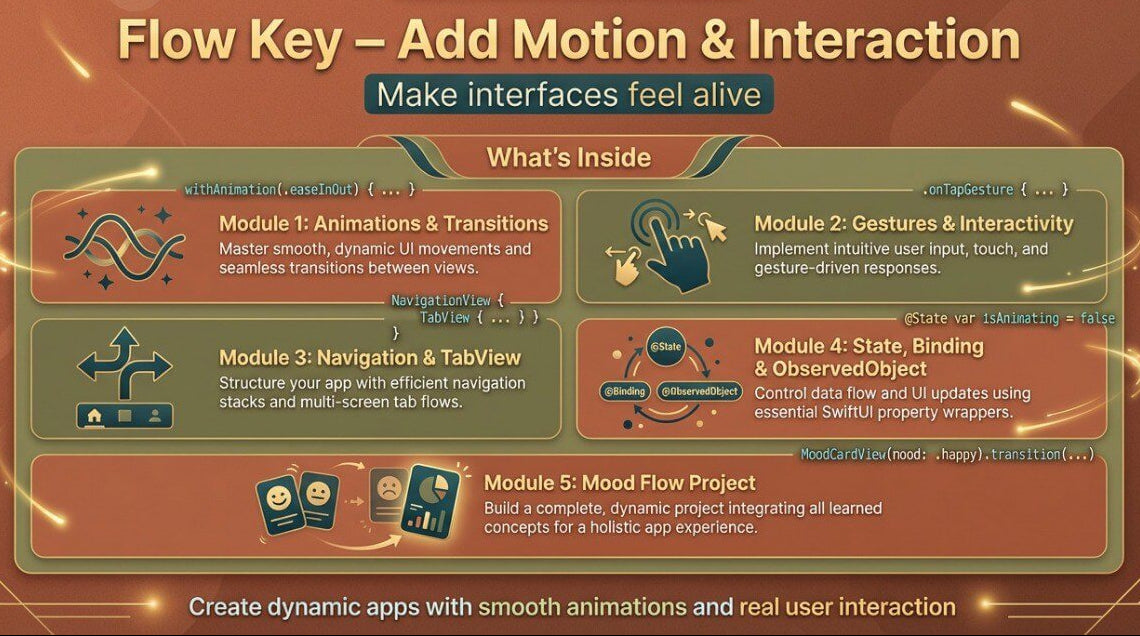 Flow Key – Add Motion & Interaction

Make interfaces feel alive

What's Inside

withAnimation(.easeInOut) { ... }

Module 1: Animations & Transitions
Master smooth, dynamic UI movements and seamless transitions between views.

.onTapGesture { ... }

Module 2: Gestures & Interactivity
Implement intuitive user input, touch, and gesture-driven responses.

NavigationView {
TabView { ... } }
}

Module 3: Navigation & TabView
Structure your app with efficient navigation stacks and multi-screen tab flows.

@State var isAnimating = false

@State
@Binding
@ObservedObject

Module 4: State, Binding & ObservedObject
Control data flow and UI updates using essential SwiftUI property wrappers.

MoodCardView(nood: .happy).transition(...)

Module 5: Mood Flow Project
Build a complete, dynamic project integrating all learned concepts for a holistic app experience.

Create dynamic apps with smooth animations and real user interaction